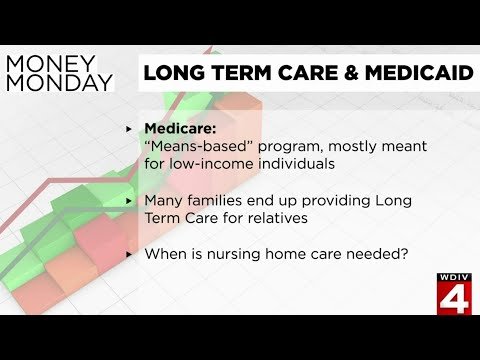 MONEY
MONDAY

LONG TERM CARE & MEDICAID

▸ **Medicare:**
"Means-based" program, mostly meant for low-income individuals

▸ Many families end up providing Long Term Care for relatives

▸ When is nursing home care needed?

WDIV
4